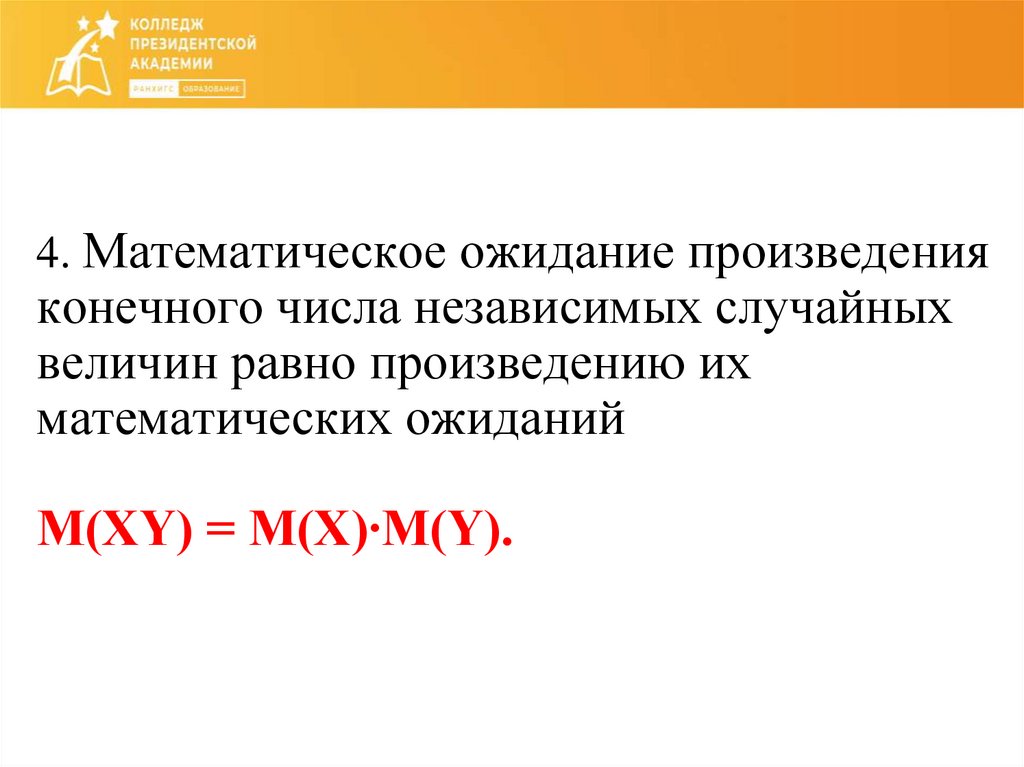 КОЛЛЕДЖ ПРЕЗИДЕНТСКОЙ АКАДЕМИИ
РАНХИГС ОБРАЗОВАНИЕ

4. Математическое ожидание произведения конечного числа независимых случайных величин равно произведению их математических ожиданий

$M(XY) = M(X) \cdot M(Y)$.